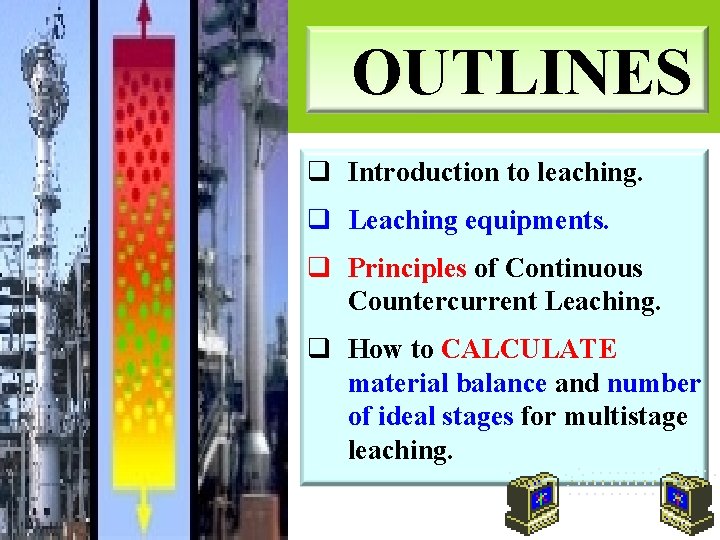 OUTLINES

❑ Introduction to leaching.

❑ Leaching equipments.

❑ Principles of Continuous Countercurrent Leaching.

❑ How to CALCULATE material balance and number of ideal stages for multistage leaching.